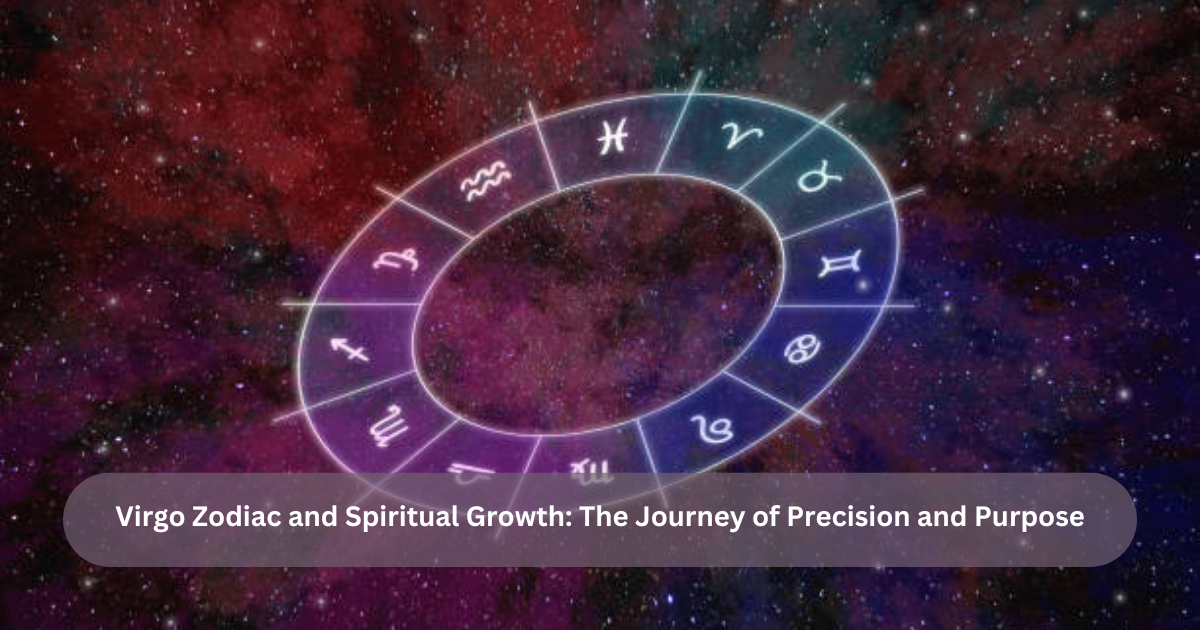 Virgo Zodiac and Spiritual Growth: The Journey of Precision and Purpose